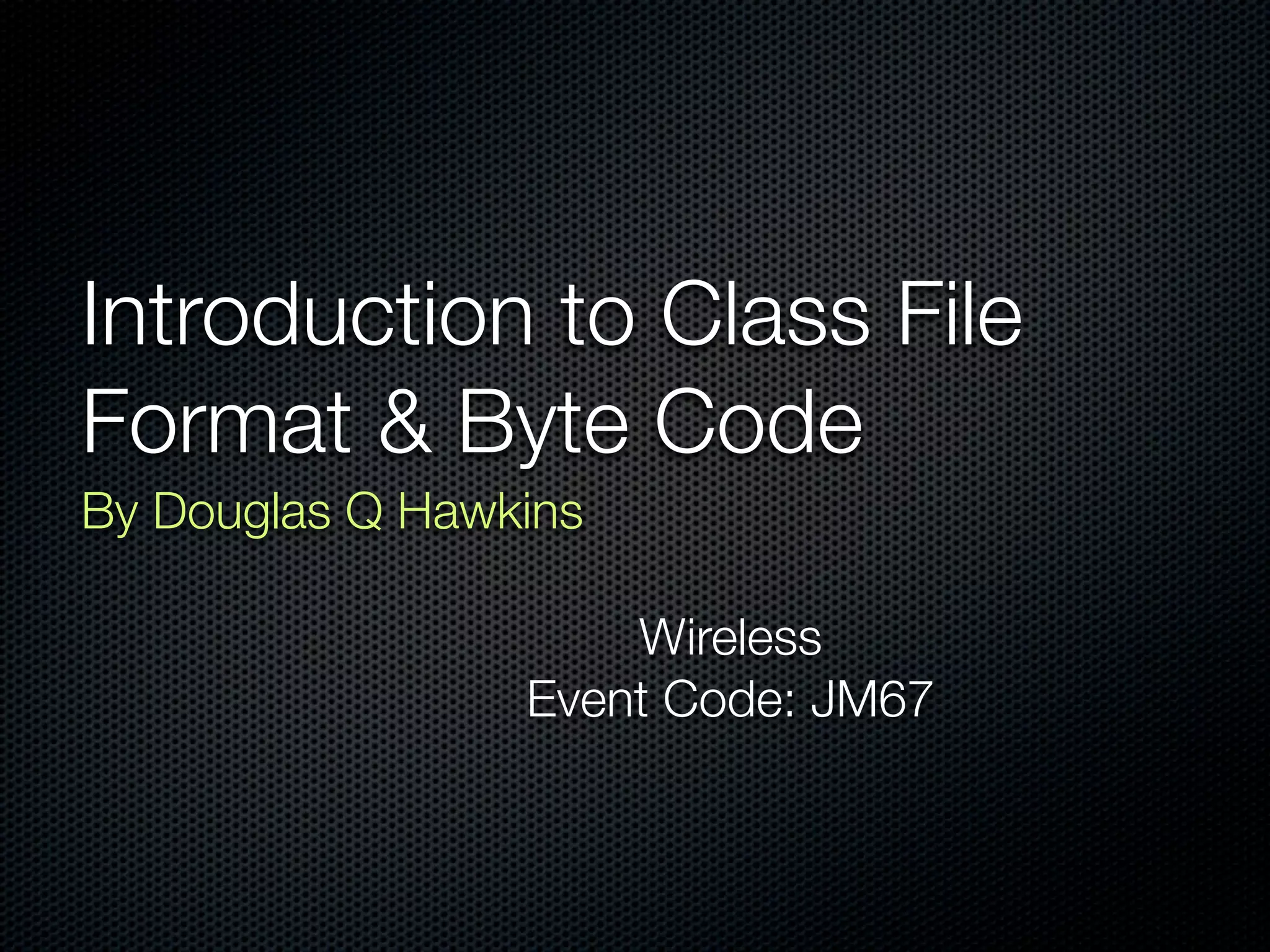 Introduction to Class File Format & Byte Code

By Douglas Q Hawkins

Wireless
Event Code: JM67